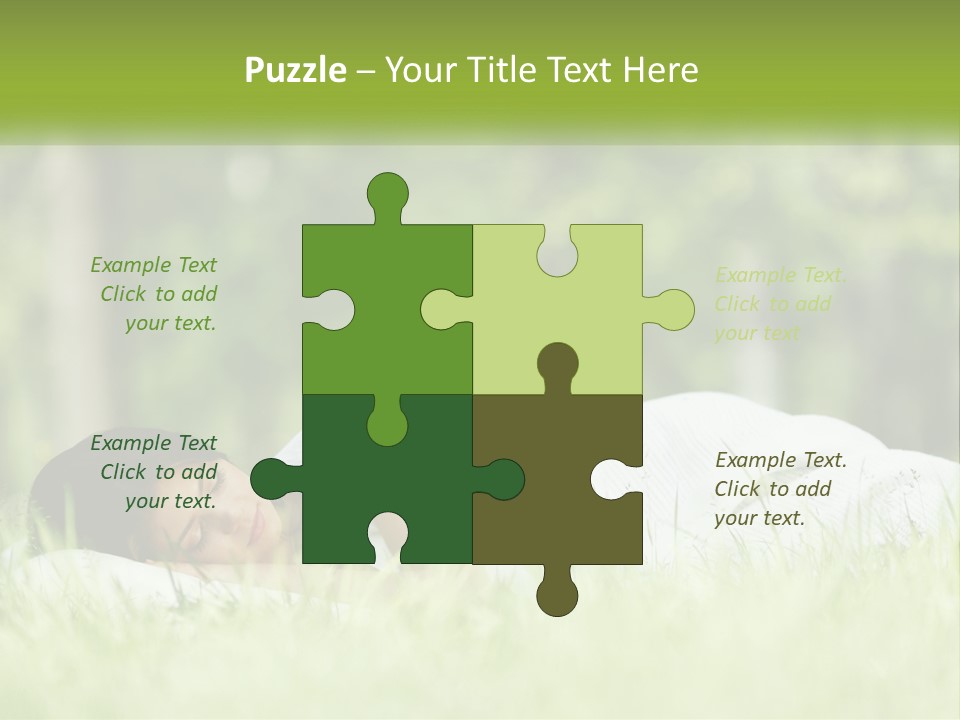 Puzzle – Your Title Text Here

Example Text
Click to add
your text.

Example Text.
Click to add
your text.

Example Text
Click to add
your text.

Example Text.
Click to add
your text.